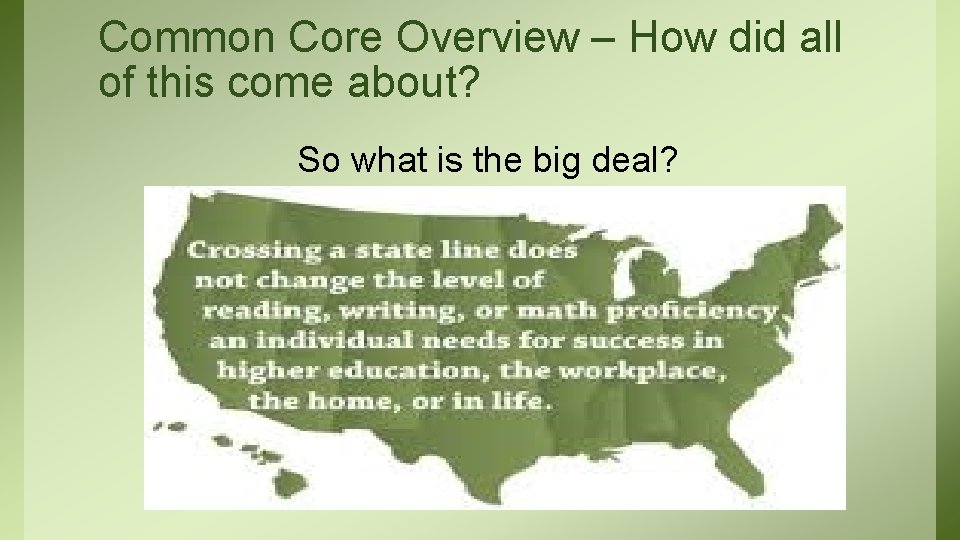 Common Core Overview – How did all of this come about?

So what is the big deal?

Crossing a state line does not change the level of reading, writing, or math proficiency an individual needs for success in higher education, the workplace, the home, or in life.